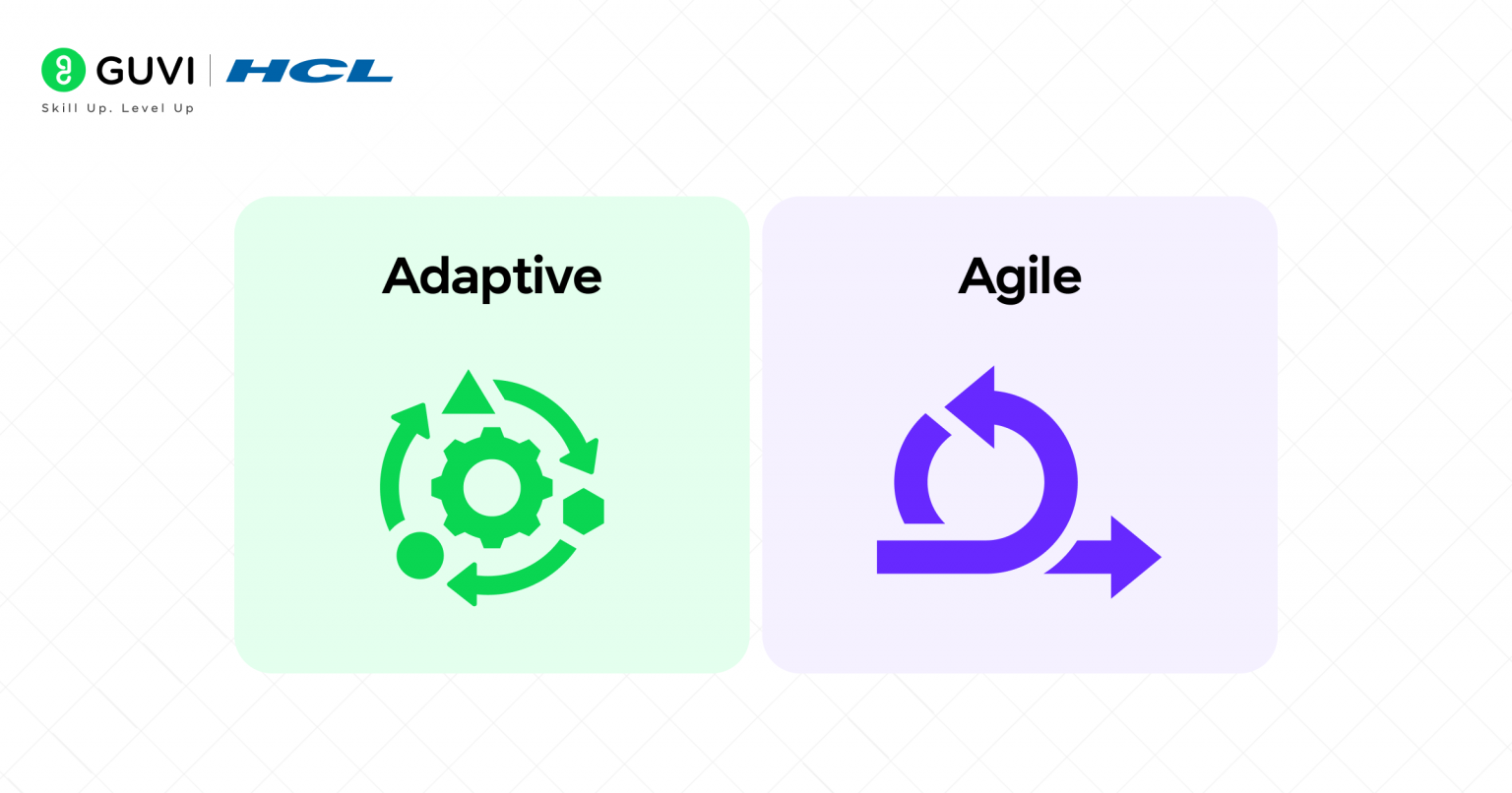 GUVI | HCL
Skill Up. Level Up

Adaptive

Agile